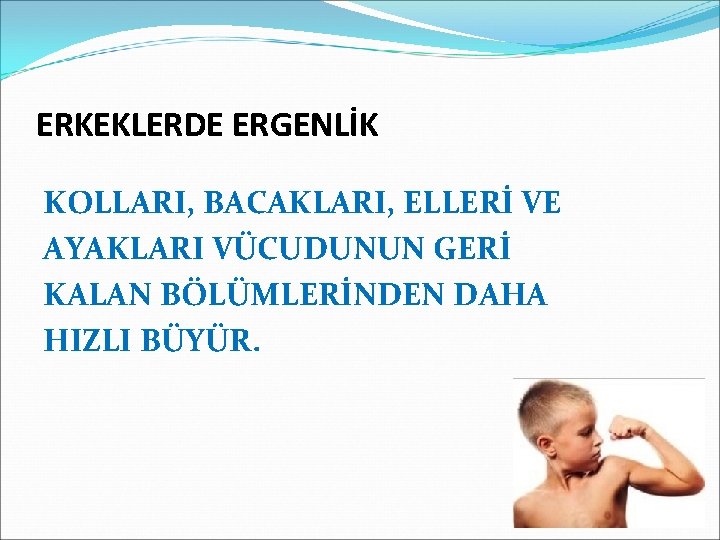 ERKEKLERDE ERGENLİK

KOLLARI, BACAKLARI, ELLERİ VE AYAKLARI VÜCUDUNUN GERİ KALAN BÖLÜMLERİNDEN DAHA HIZLI BÜYÜR.